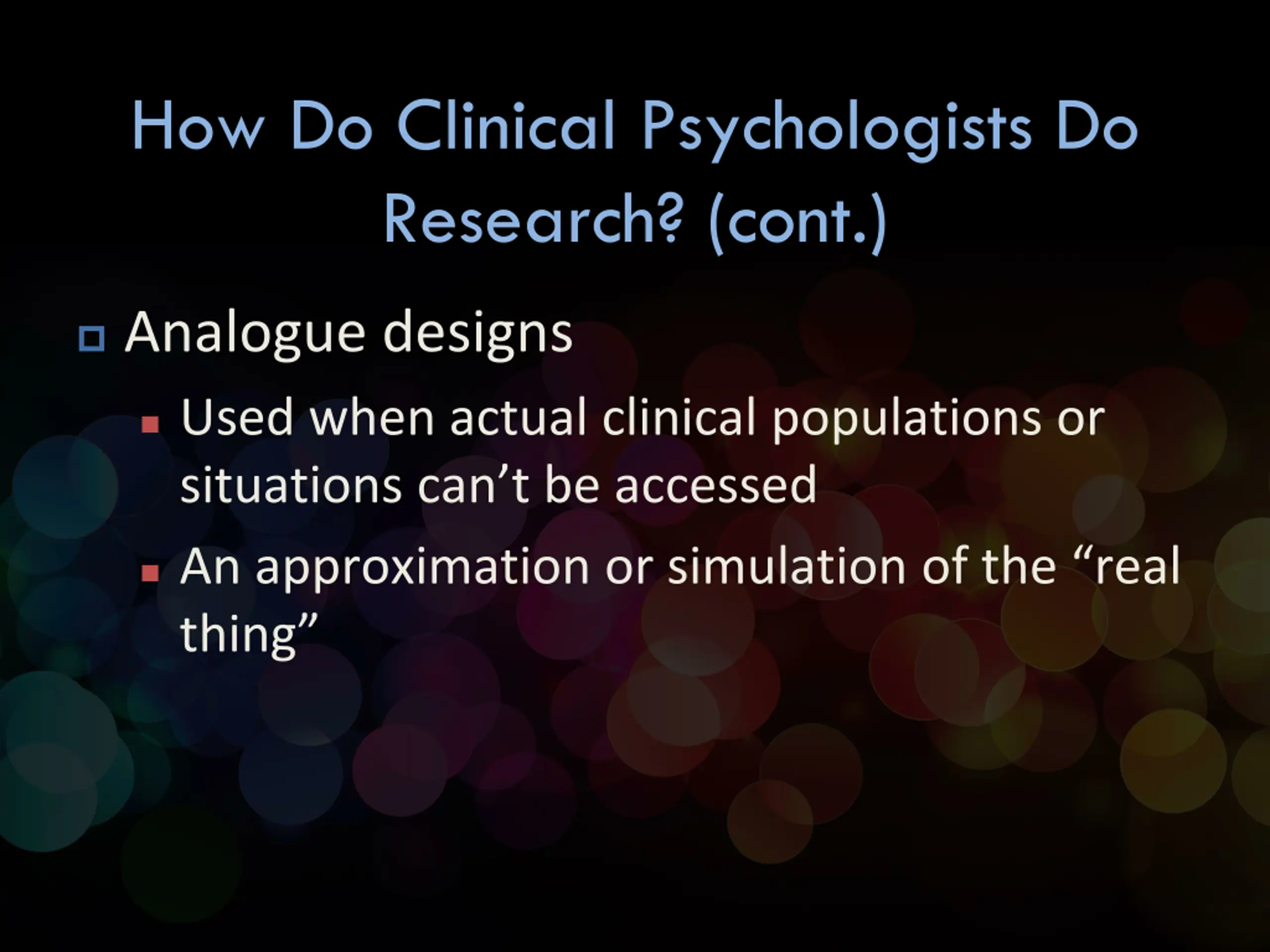 How Do Clinical Psychologists Do Research? (cont.)

Analogue designs

Used when actual clinical populations or situations can’t be accessed

An approximation or simulation of the “real thing”